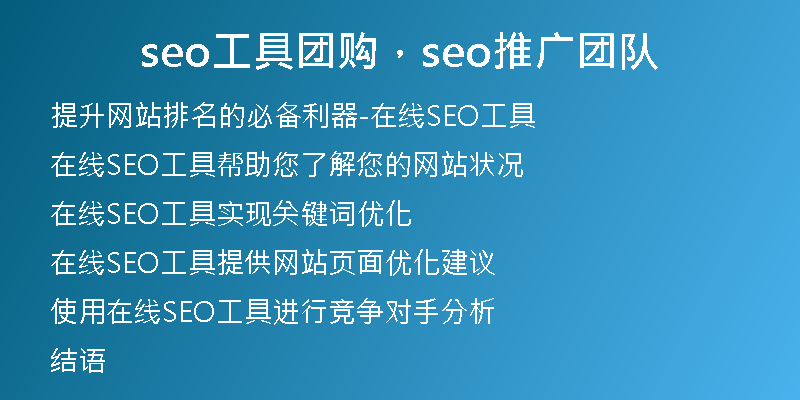 seo工具团购，seo推广团队

提升网站排名的必备利器-在线SEO工具

在线SEO工具帮助您了解您的网站状况

在线SEO工具实现关键词优化

在线SEO工具提供网站页面优化建议

使用在线SEO工具进行竞争对手分析

结语